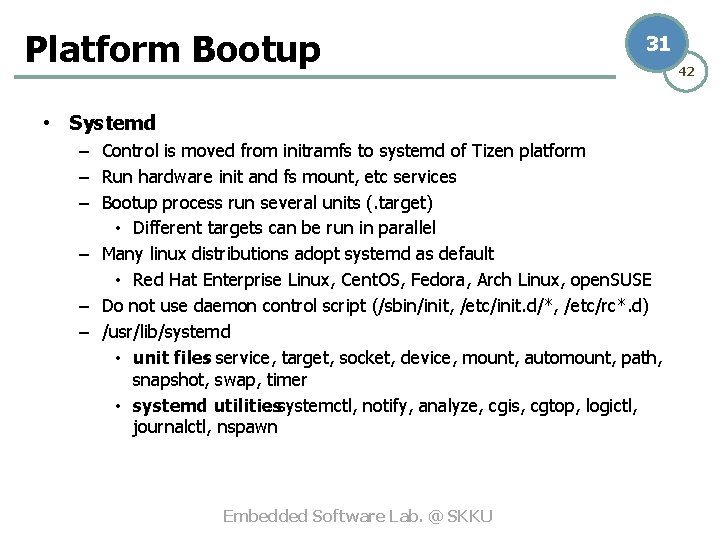 Platform Bootup

31

42

• Systemd
– Control is moved from initramfs to systemd of Tizen platform
– Run hardware init and fs mount, etc services
– Bootup process run several units (.target)
• Different targets can be run in parallel
– Many linux distributions adopt systemd as default
• Red Hat Enterprise Linux, CentOS, Fedora, Arch Linux, openSUSE
– Do not use daemon control script (/sbin/init, /etc/init.d/*, /etc/rc*.d)
– /usr/lib/systemd
• unit files service, target, socket, device, mount, automount, path, snapshot, swap, timer
• systemd utilitiessystemctl, notify, analyze, cgis, cgtop, logictl, journalctl, nspawn

Embedded Software Lab. @ SKKU